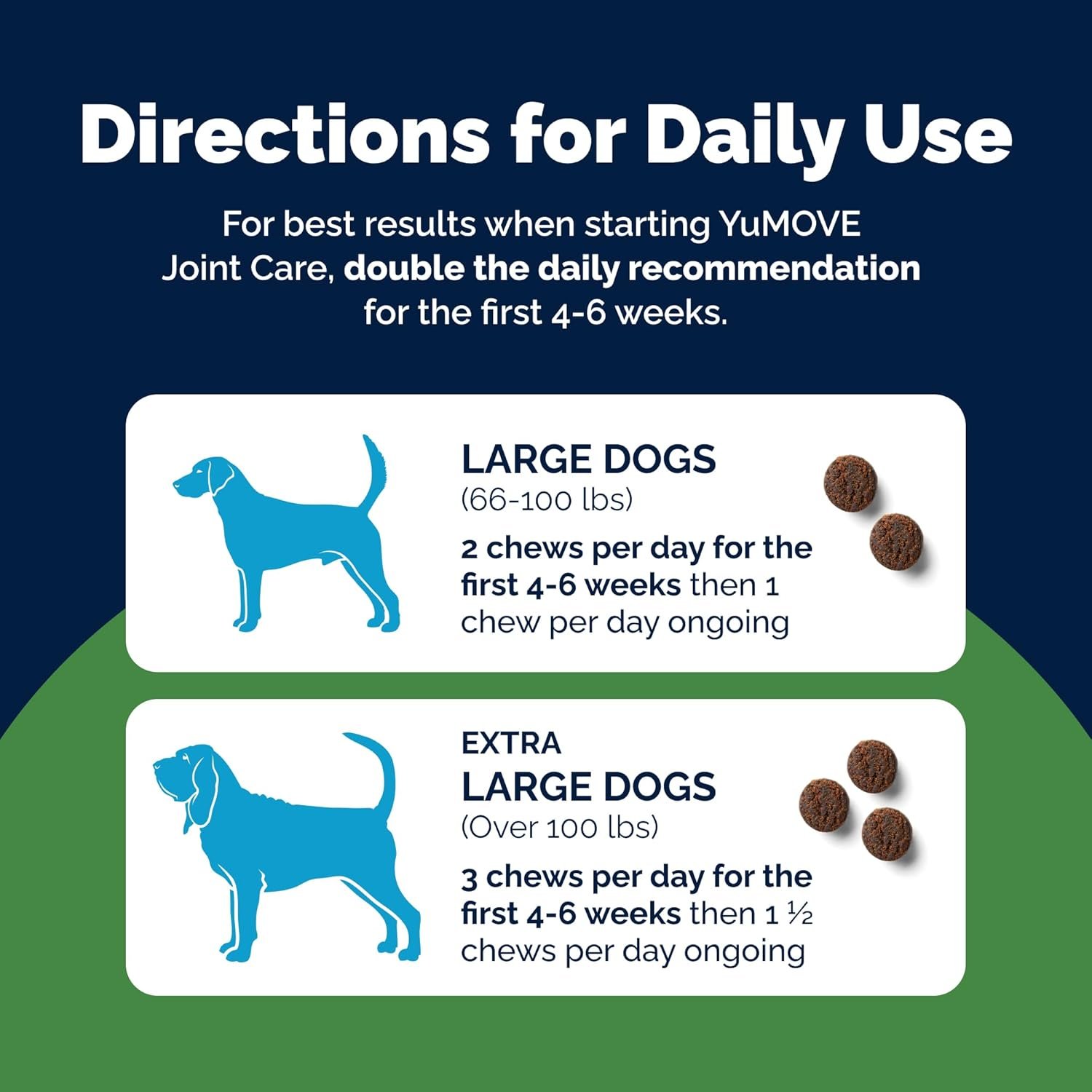 Directions for Daily Use

For best results when starting YuMOVE Joint Care, double the daily recommendation for the first 4-6 weeks.

LARGE DOGS
(66-100 lbs)
2 chews per day for the first 4-6 weeks then 1 chew per day ongoing

EXTRA
LARGE DOGS
(Over 100 lbs)
3 chews per day for the first 4-6 weeks then 1 ½ chews per day ongoing